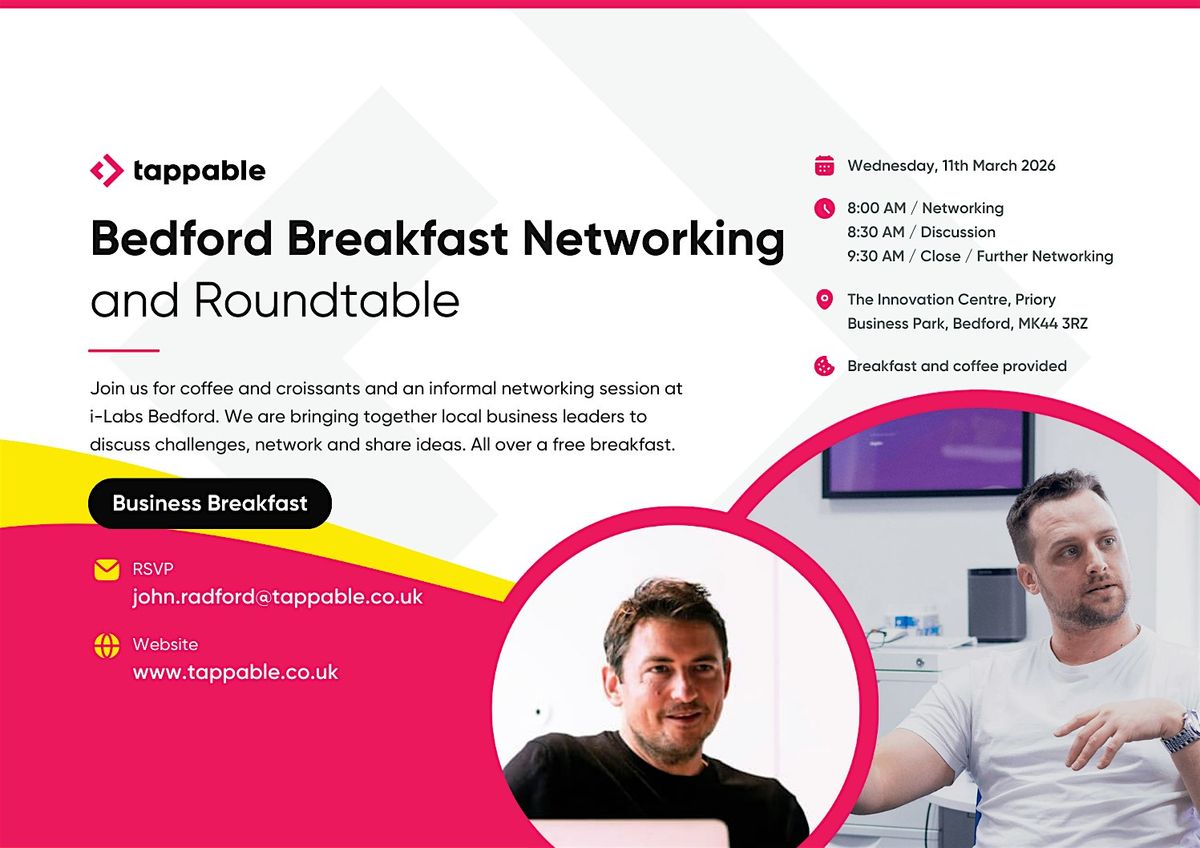 tappable

Bedford Breakfast Networking and Roundtable

Join us for coffee and croissants and an informal networking session at i-Labs Bedford. We are bringing together local business leaders to discuss challenges, network and share ideas. All over a free breakfast.

Business Breakfast

RSVP
john.radford@tappable.co.uk

Website
www.tappable.co.uk

Wednesday, 11th March 2026

8:00 AM / Networking
8:30 AM / Discussion
9:30 AM / Close / Further Networking

The Innovation Centre, Priory Business Park, Bedford, MK44 3RZ

Breakfast and coffee provided